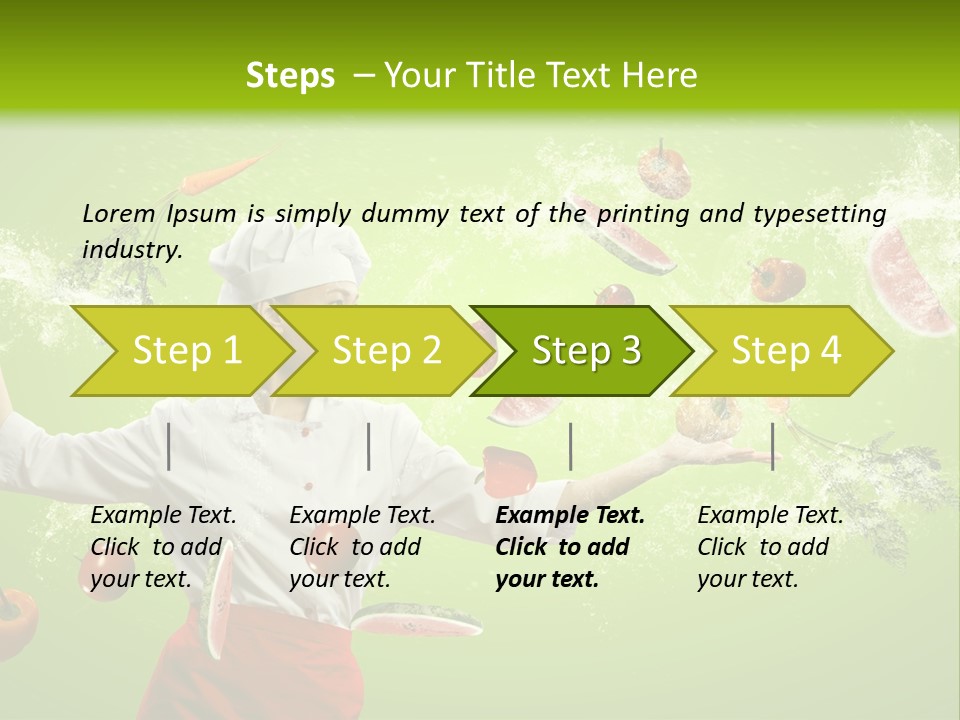 Steps – Your Title Text Here

Lorem Ipsum is simply dummy text of the printing and typesetting industry.

Step 1

Step 2

Step 3

Step 4

Example Text. Click to add your text.

Example Text. Click to add your text.

Example Text. Click to add your text.

Example Text. Click to add your text.